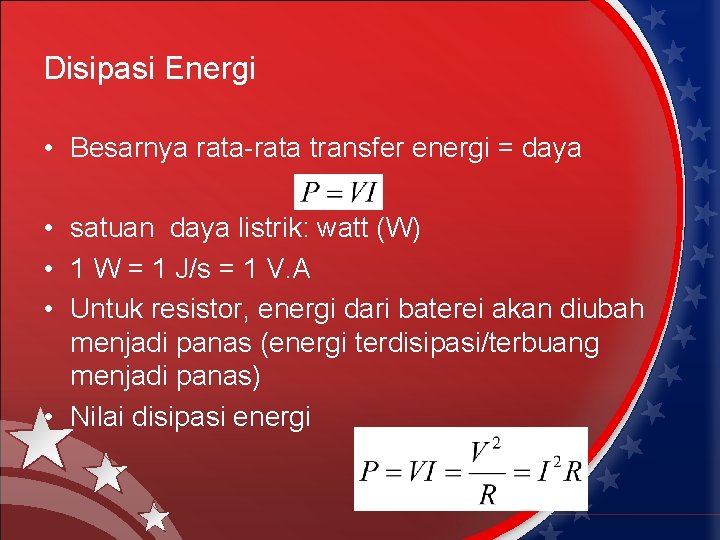 Disipasi Energi

• Besarnya rata-rata transfer energi = daya

$P = VI$

• satuan daya listrik: watt (W)
• 1 W = 1 J/s = 1 V.A
• Untuk resistor, energi dari baterei akan diubah menjadi panas (energi terdisipasi/terbuang menjadi panas)
• Nilai disipasi energi

$P = VI = \frac{V^2}{R} = I^2R$